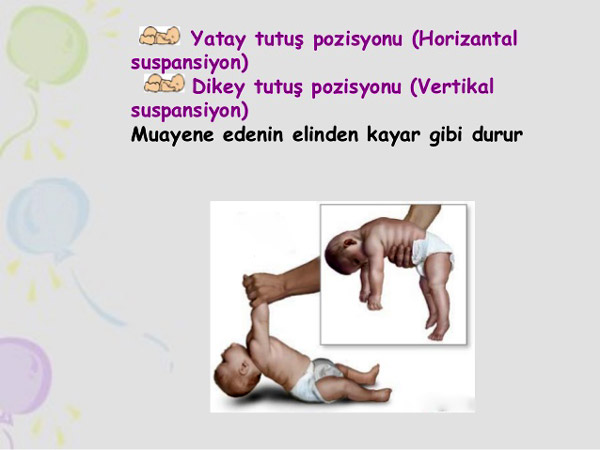 Yatay tutuş pozisyonu (Horizantal suspansiyon)
Dikey tutuş pozisyonu (Vertikal suspansiyon)
Muayene edenin elinden kayar gibi durur